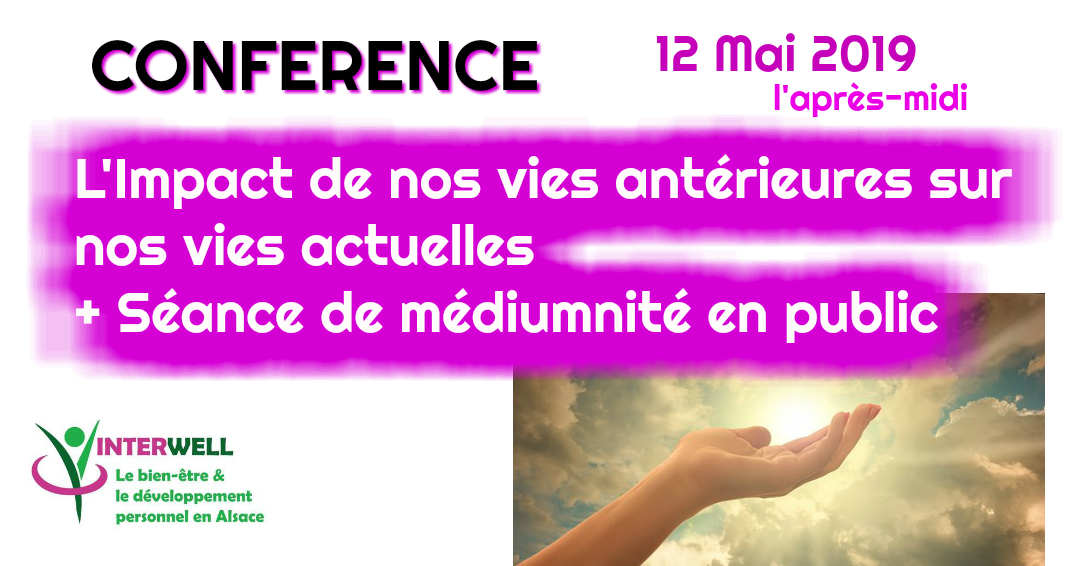 CONFERENCE

12 Mai 2019
l'après-midi

L'Impact de nos vies antérieures sur nos vies actuelles
+ Séance de médiumnité en public

INTERWELL
Le bien-être & le développement personnel en Alsace